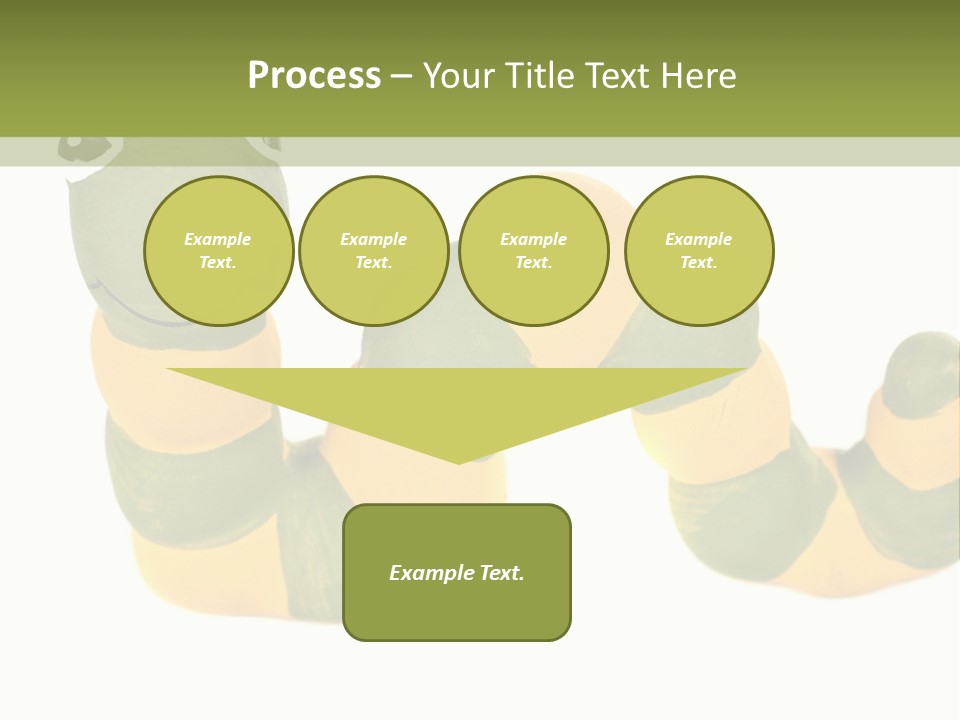 Process – Your Title Text Here

Example Text.

Example Text.

Example Text.

Example Text.

Example Text.